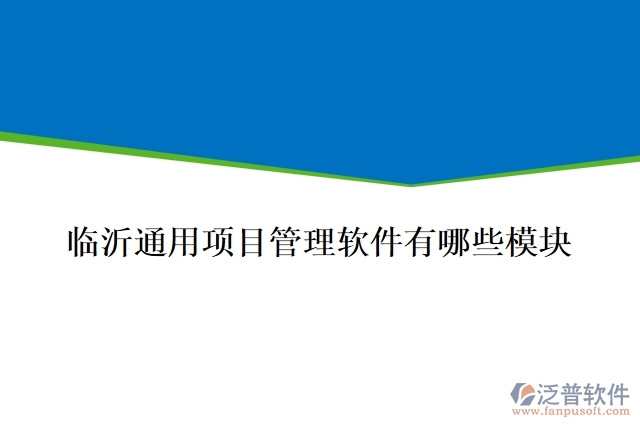 临沂通用项目管理软件有哪些模块

泛普软件
www.fanpusoft.com